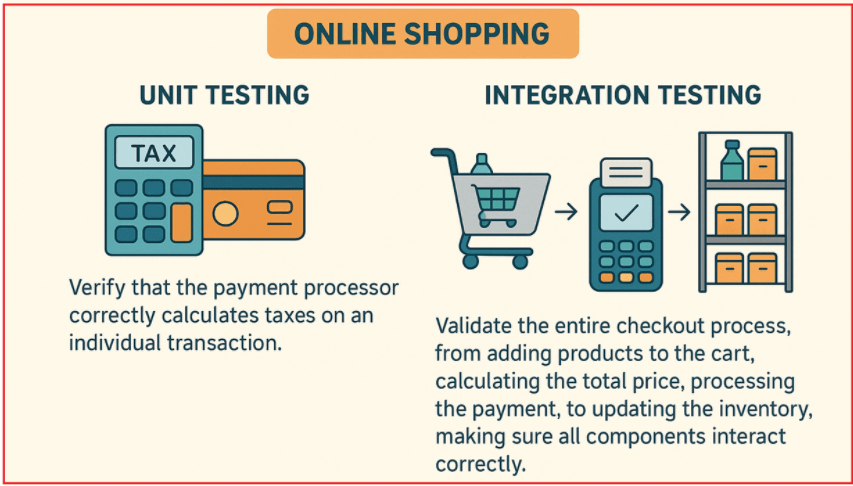 ONLINE SHOPPING

UNIT TESTING

TAX

Verify that the payment processor correctly calculates taxes on an individual transaction.

INTEGRATION TESTING

Validate the entire checkout process, from adding products to the cart, calculating the total price, processing the payment, to updating the inventory, making sure all components interact correctly.